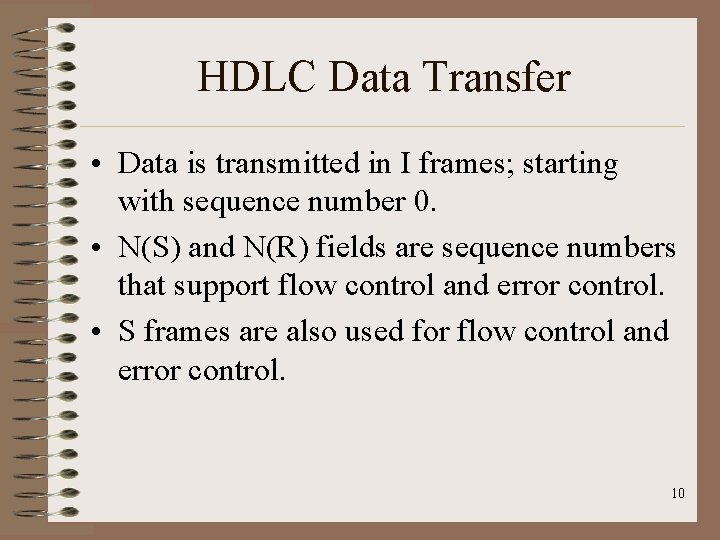 HDLC Data Transfer

• Data is transmitted in I frames; starting with sequence number 0.

• N(S) and N(R) fields are sequence numbers that support flow control and error control.

• S frames are also used for flow control and error control.

10